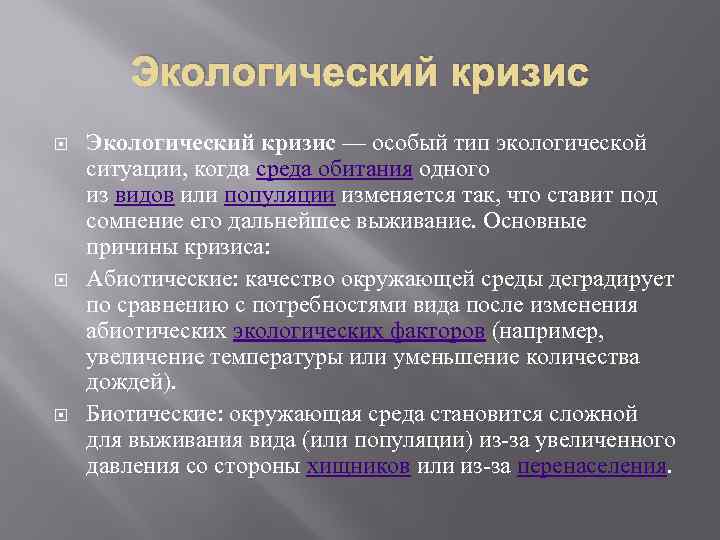 Экологический кризис

Экологический кризис — особый тип экологической ситуации, когда среда обитания одного из видов или популяции изменяется так, что ставит под сомнение его дальнейшее выживание. Основные причины кризиса:

Абиотические: качество окружающей среды деградирует по сравнению с потребностями вида после изменения абиотических экологических факторов (например, увеличение температуры или уменьшение количества дождей).

Биотические: окружающая среда становится сложной для выживания вида (или популяции) из-за увеличенного давления со стороны хищников или из-за перенаселения.